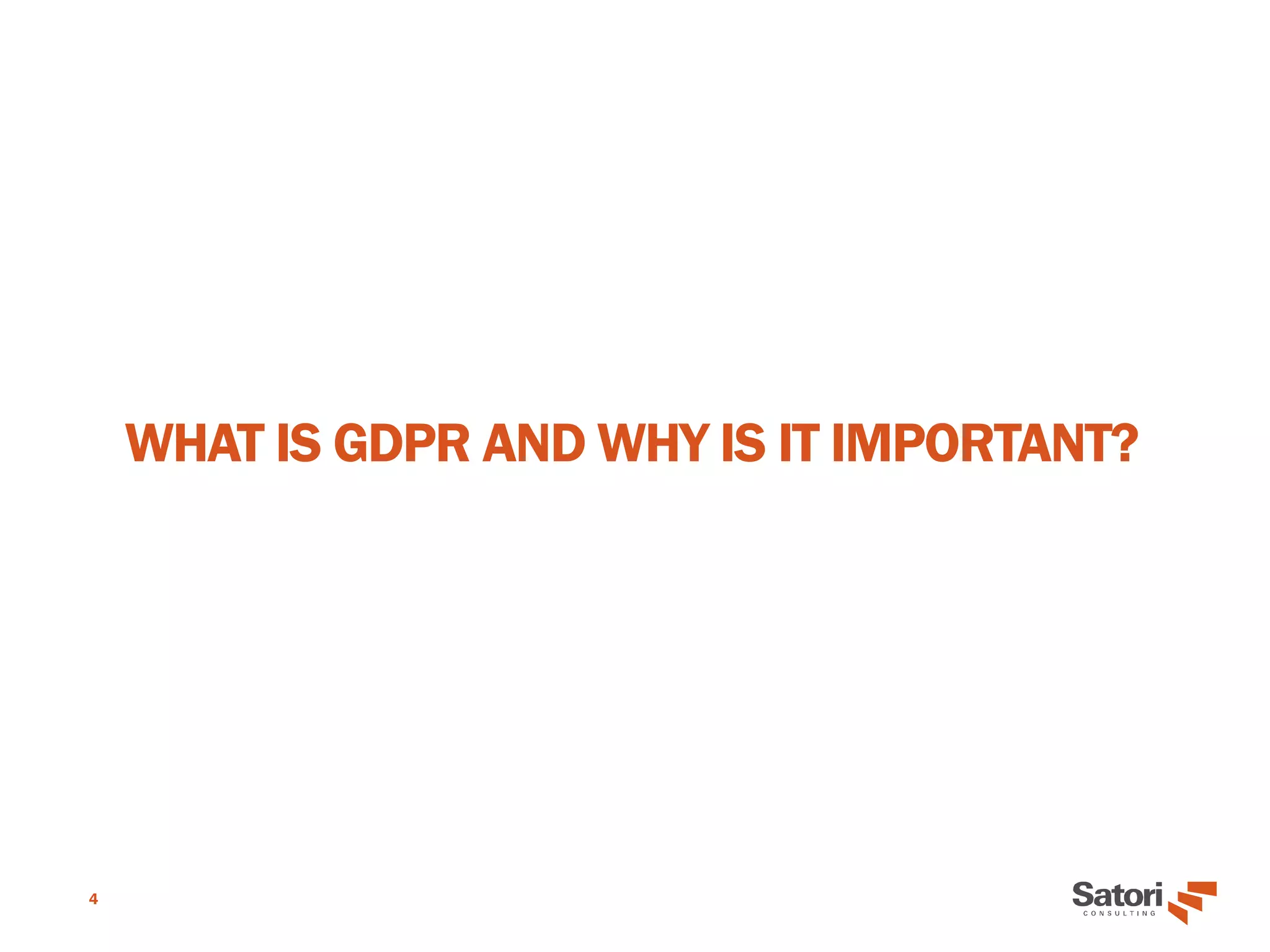 WHAT IS GDPR AND WHY IS IT IMPORTANT?

4

Satori
CONSULTING